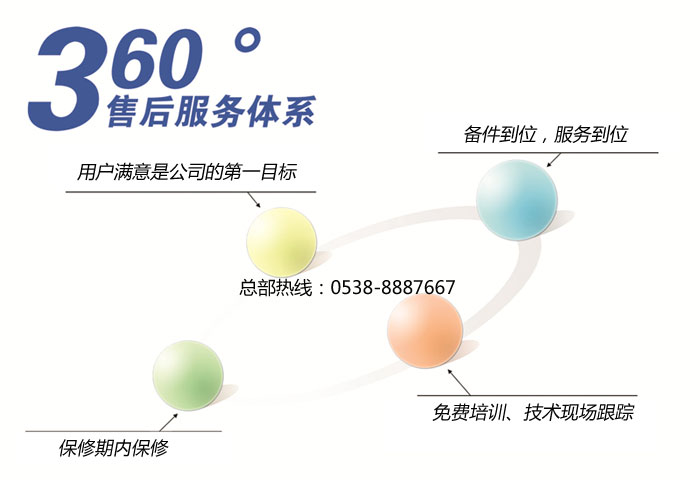 360°
售后服务体系

备件到位，服务到位

用户满意是公司的第一目标

总部热线：0538-8887667

免费培训、技术现场跟踪

保修期内保修